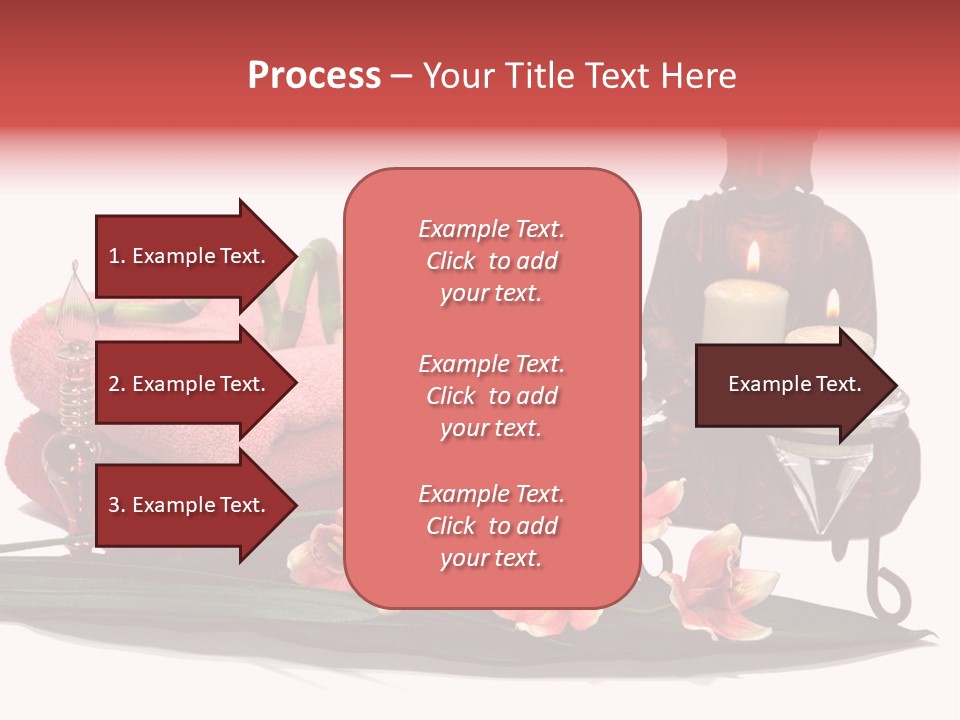 Process – Your Title Text Here

1. Example Text.

2. Example Text.

3. Example Text.

Example Text. Click to add your text.

Example Text. Click to add your text.

Example Text. Click to add your text.

Example Text.